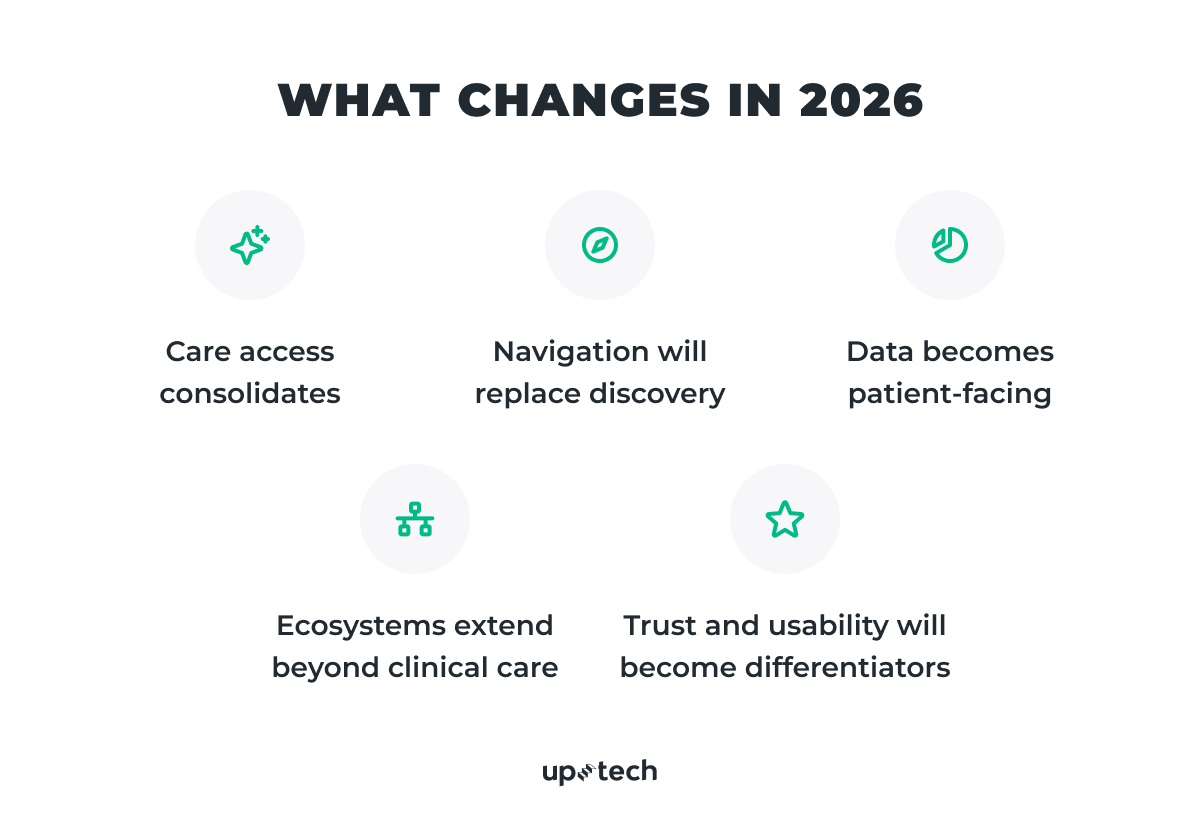 WHAT CHANGES IN 2026

Care access consolidates

Navigation will replace discovery

Data becomes patient-facing

Ecosystems extend beyond clinical care

Trust and usability will become differentiators

uptech